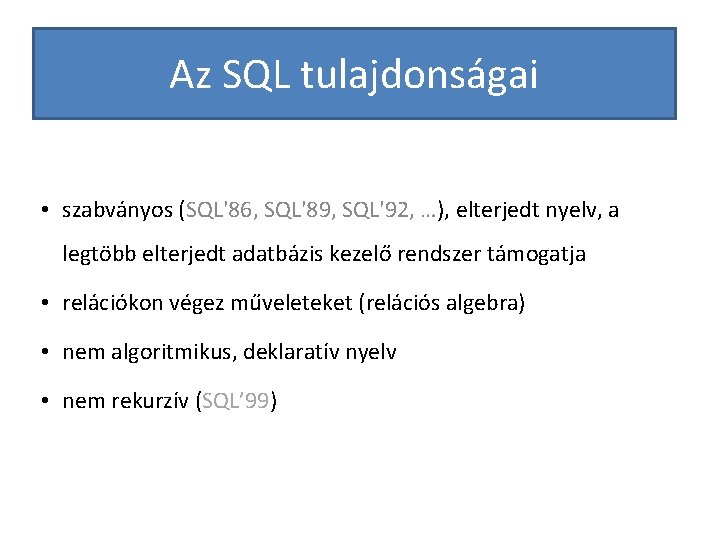 Az SQL tulajdonságai

• szabványos (SQL'86, SQL'89, SQL'92, …), elterjedt nyelv, a legtöbb elterjedt adatbázis kezelő rendszer támogatja

• relációkon végez műveleteket (relációs algebra)

• nem algoritmikus, deklaratív nyelv

• nem rekurzív (SQL’99)